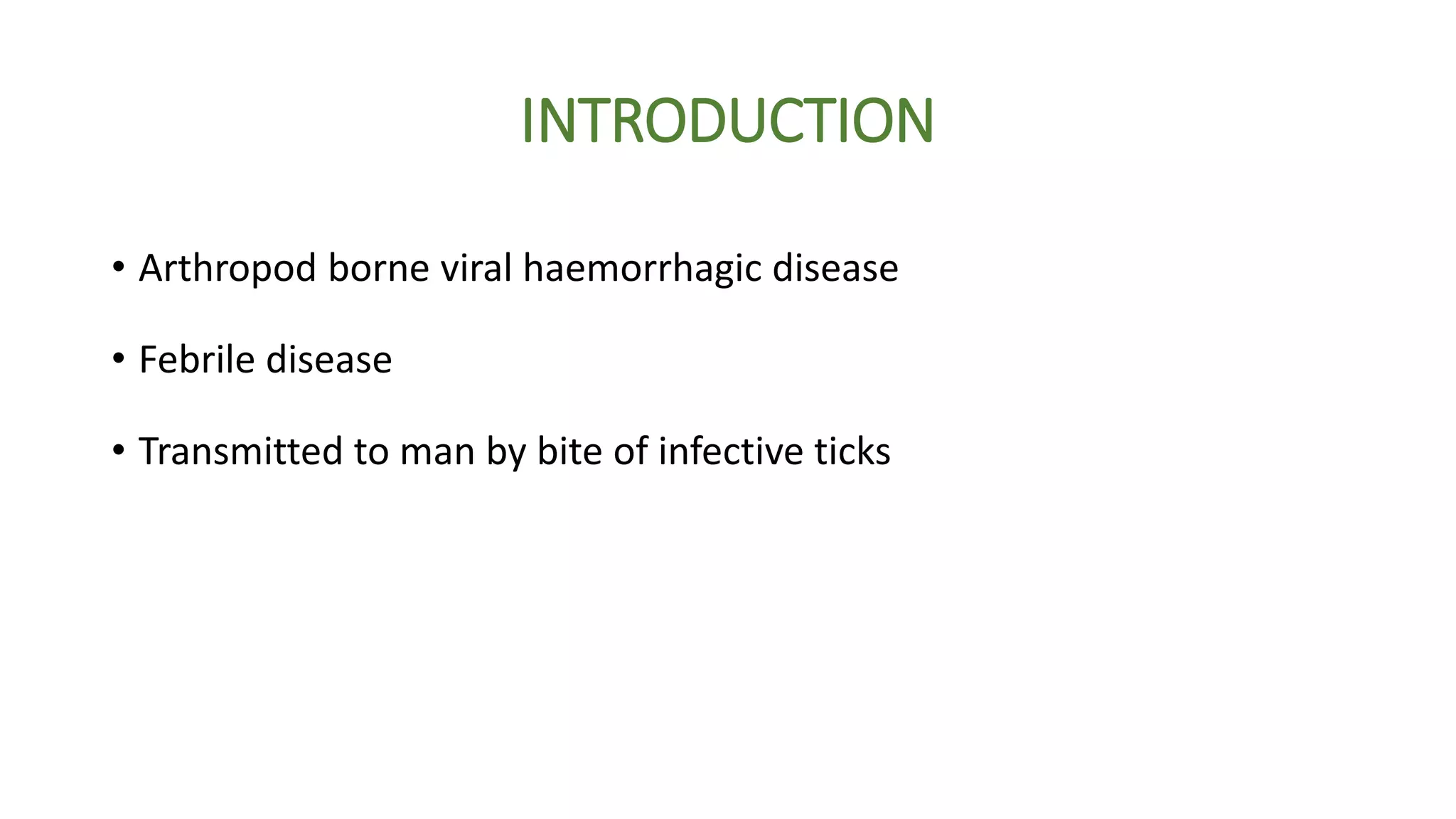 INTRODUCTION

• Arthropod borne viral haemorrhagic disease

• Febrile disease

• Transmitted to man by bite of infective ticks